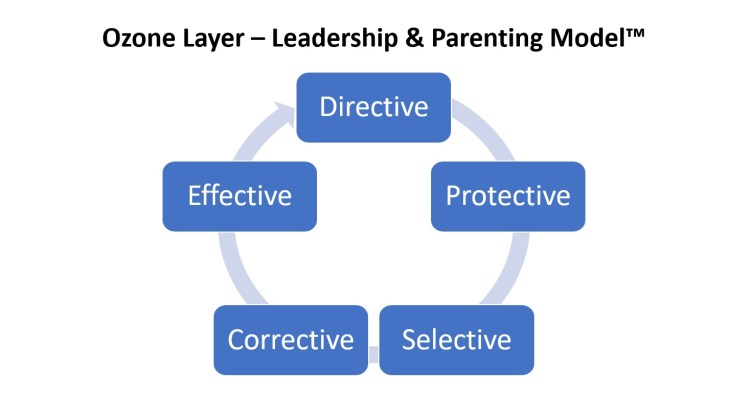 Ozone Layer – Leadership & Parenting Model™

Directive

Protective

Selective

Corrective

Effective